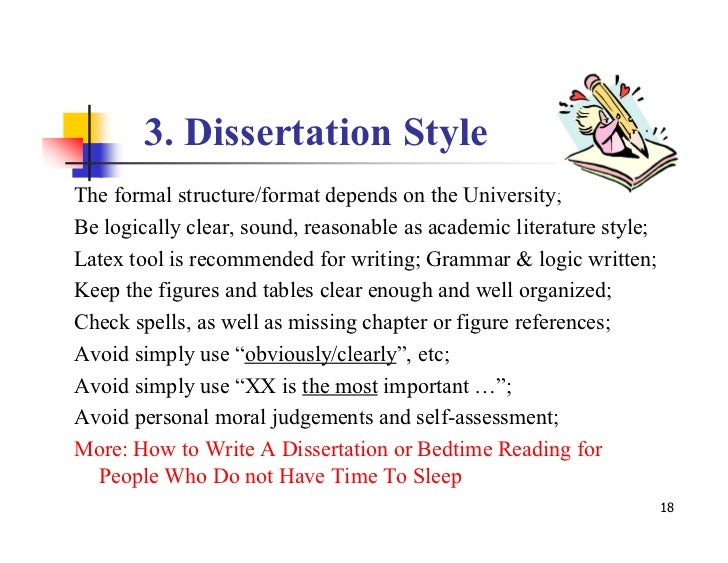 3. Dissertation Style

The formal structure/format depends on the University;
Be logically clear, sound, reasonable as academic literature style;
Latex tool is recommended for writing; Grammar & logic written;
Keep the figures and tables clear enough and well organized;
Check spells, as well as missing chapter or figure references;
Avoid simply use “obviously/clearly”, etc;
Avoid simply use “XX is the most important …”;
Avoid personal moral judgements and self-assessment;
More: How to Write A Dissertation or Bedtime Reading for People Who Do not Have Time To Sleep

18